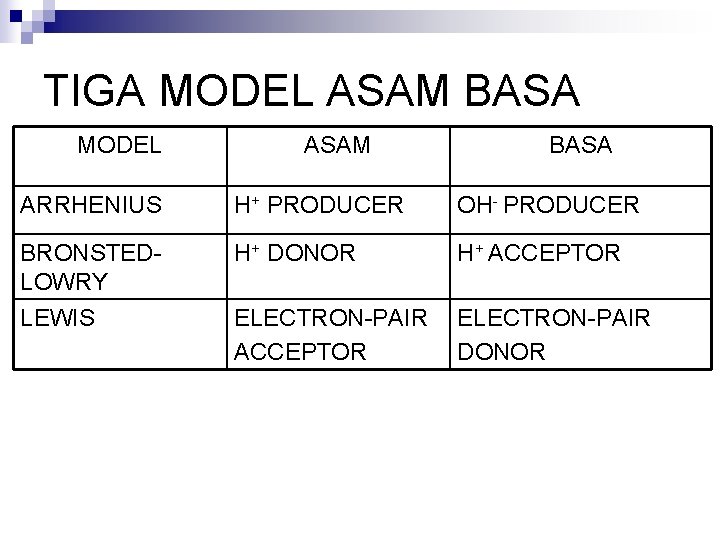 TIGA MODEL ASAM BASA

| MODEL | ASAM | BASA |
|---|---|---|
| ARRHENIUS | $H^+$ PRODUCER | $OH^-$ PRODUCER |
| BRONSTED-LOWRY | $H^+$ DONOR | $H^+$ ACCEPTOR |
| LEWIS | ELECTRON-PAIR ACCEPTOR | ELECTRON-PAIR DONOR |